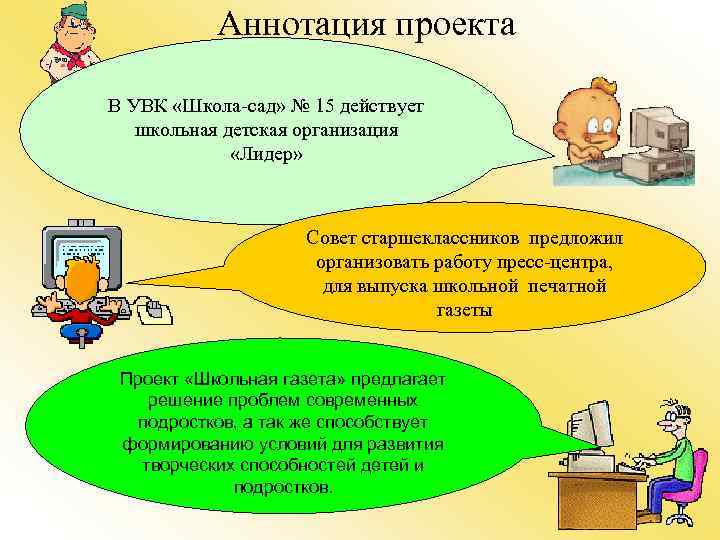 Аннотация проекта

В УВК «Школа-сад» № 15 действует школьная детская организация «Лидер»

Совет старшеклассников предложил организовать работу пресс-центра, для выпуска школьной печатной газеты

Проект «Школьная газета» предлагает решение проблем современных подростков, а так же способствует формированию условий для развития творческих способностей детей и подростков.